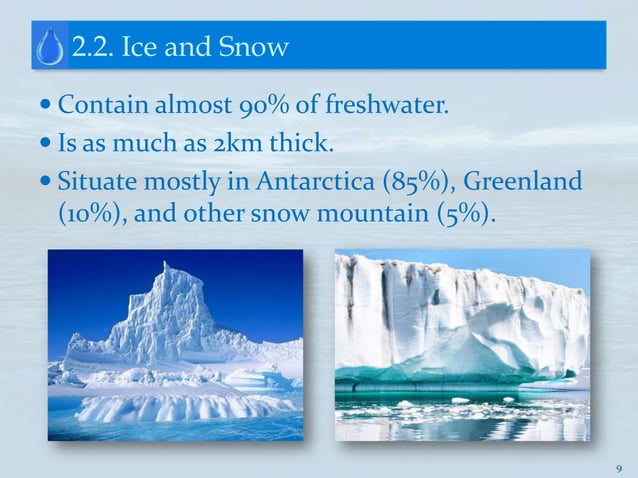 2.2. Ice and Snow

• Contain almost 90% of freshwater.
• Is as much as 2km thick.
• Situate mostly in Antarctica (85%), Greenland (10%), and other snow mountain (5%).

9